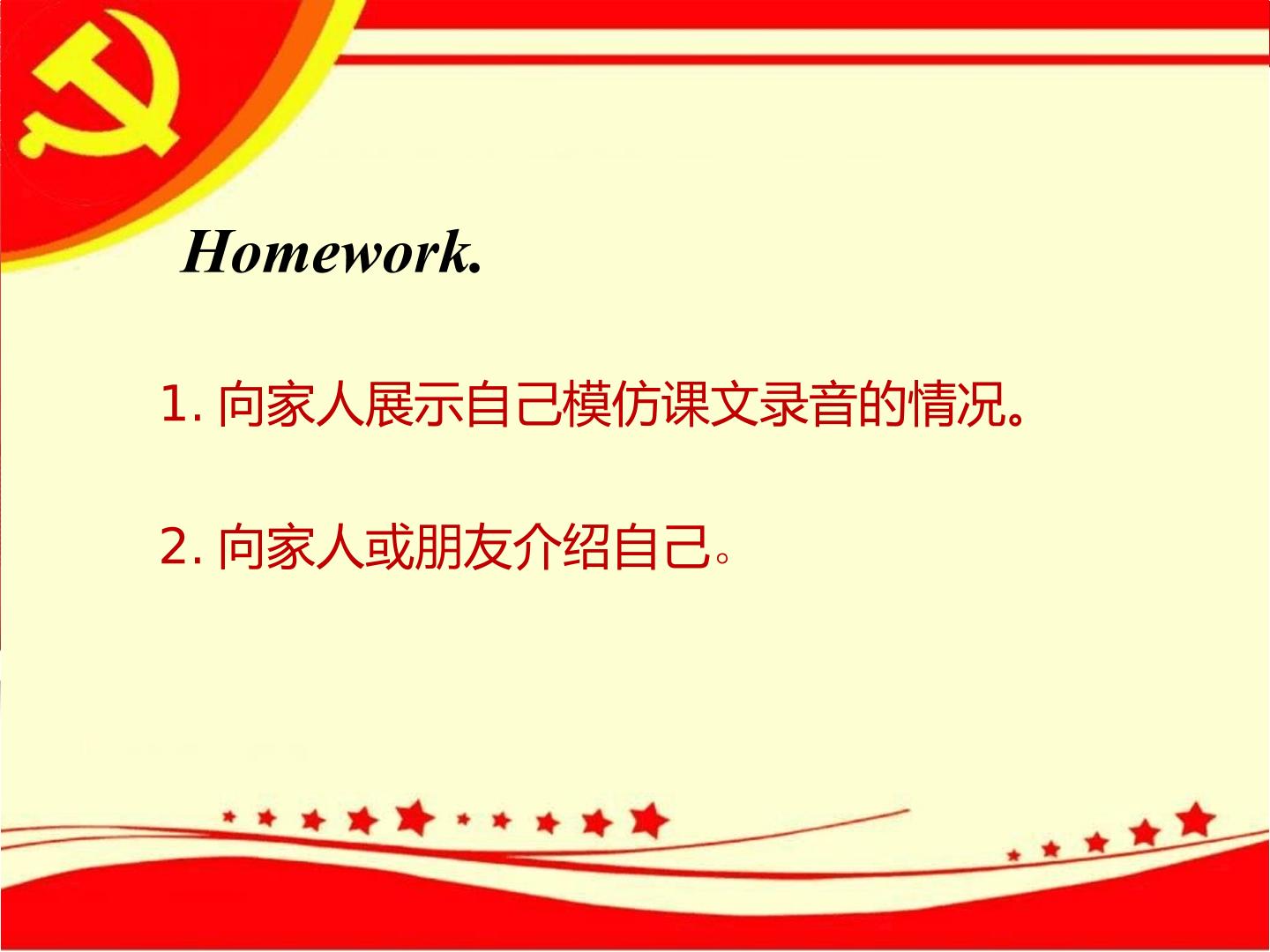 Homework.

1. 向家人展示自己模仿课文录音的情况。

2. 向家人或朋友介绍自己。